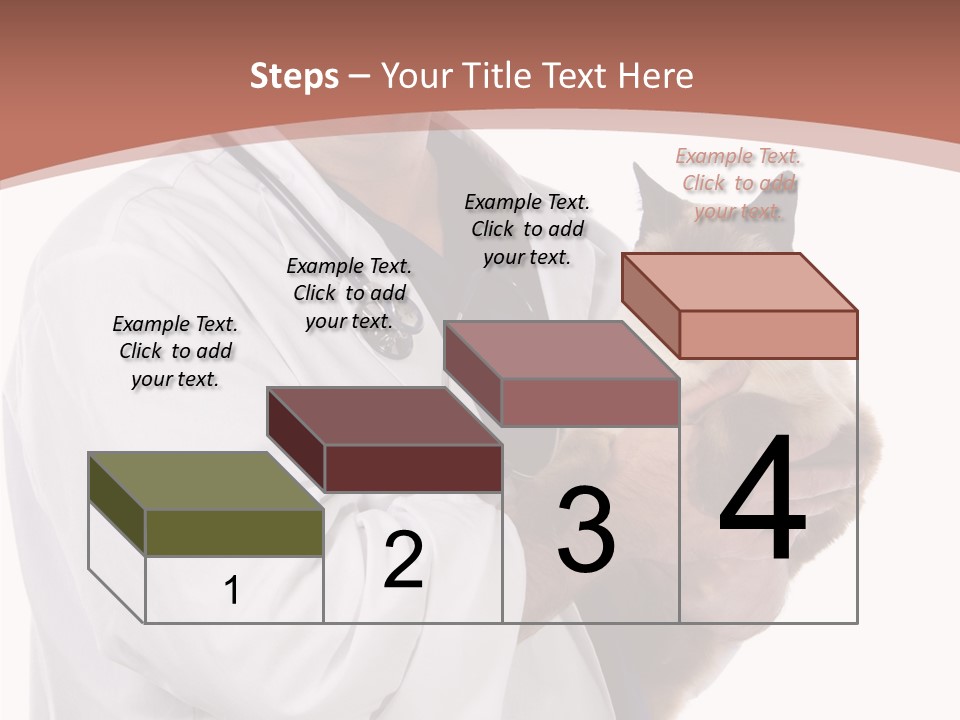 Steps – Your Title Text Here

Example Text. Click to add your text.

Example Text. Click to add your text.

Example Text. Click to add your text.

Example Text. Click to add your text.

1

2

3

4